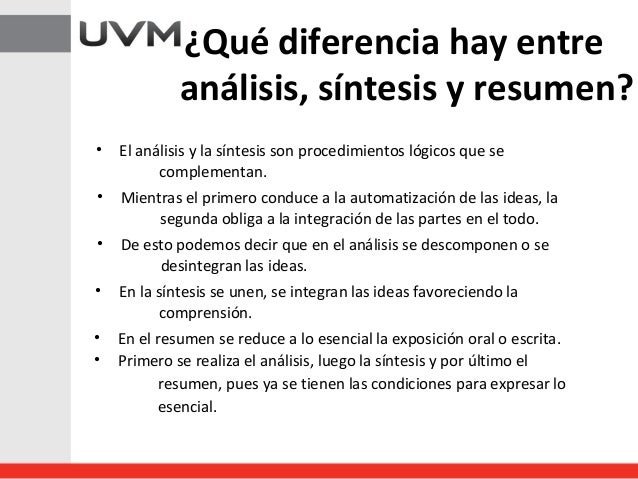 UVM

¿Qué diferencia hay entre análisis, síntesis y resumen?

• El análisis y la síntesis son procedimientos lógicos que se complementan.
• Mientras el primero conduce a la automatización de las ideas, la segunda obliga a la integración de las partes en el todo.
• De esto podemos decir que en el análisis se descomponen o se desintegran las ideas.
• En la síntesis se unen, se integran las ideas favoreciendo la comprensión.
• En el resumen se reduce a lo esencial la exposición oral o escrita.
• Primero se realiza el análisis, luego la síntesis y por último el resumen, pues ya se tienen las condiciones para expresar lo esencial.